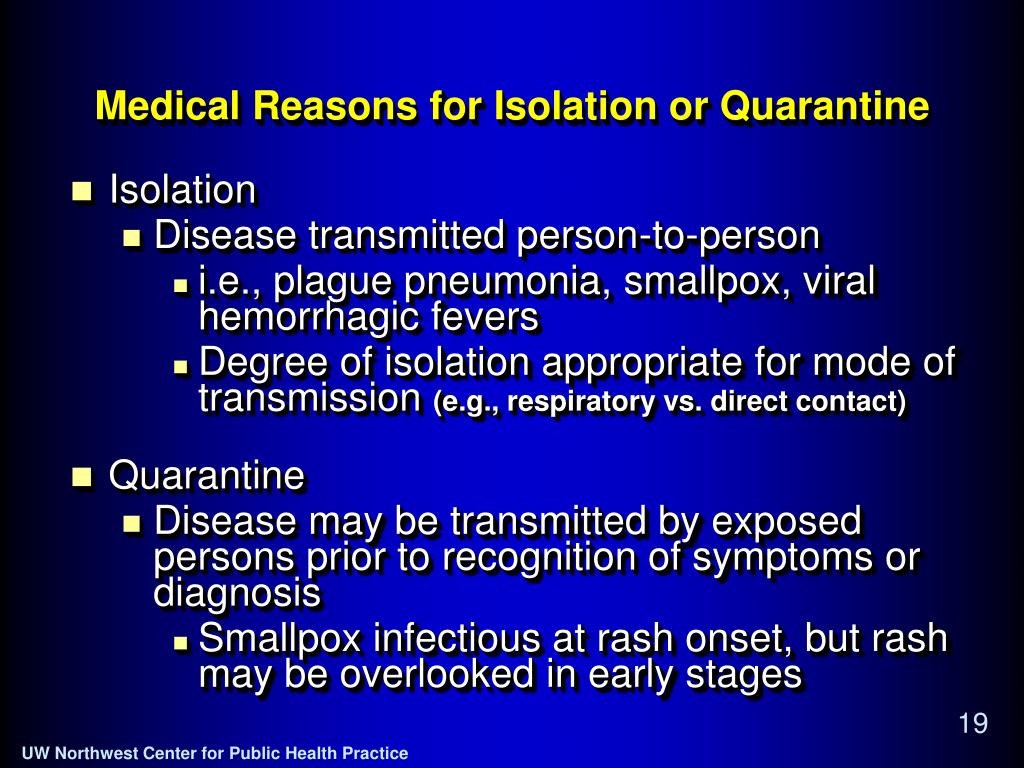 Medical Reasons for Isolation or Quarantine

Isolation

Disease transmitted person-to-person

i.e., plague pneumonia, smallpox, viral hemorrhagic fevers

Degree of isolation appropriate for mode of transmission (e.g., respiratory vs. direct contact)

Quarantine

Disease may be transmitted by exposed persons prior to recognition of symptoms or diagnosis

Smallpox infectious at rash onset, but rash may be overlooked in early stages

19

UW Northwest Center for Public Health Practice